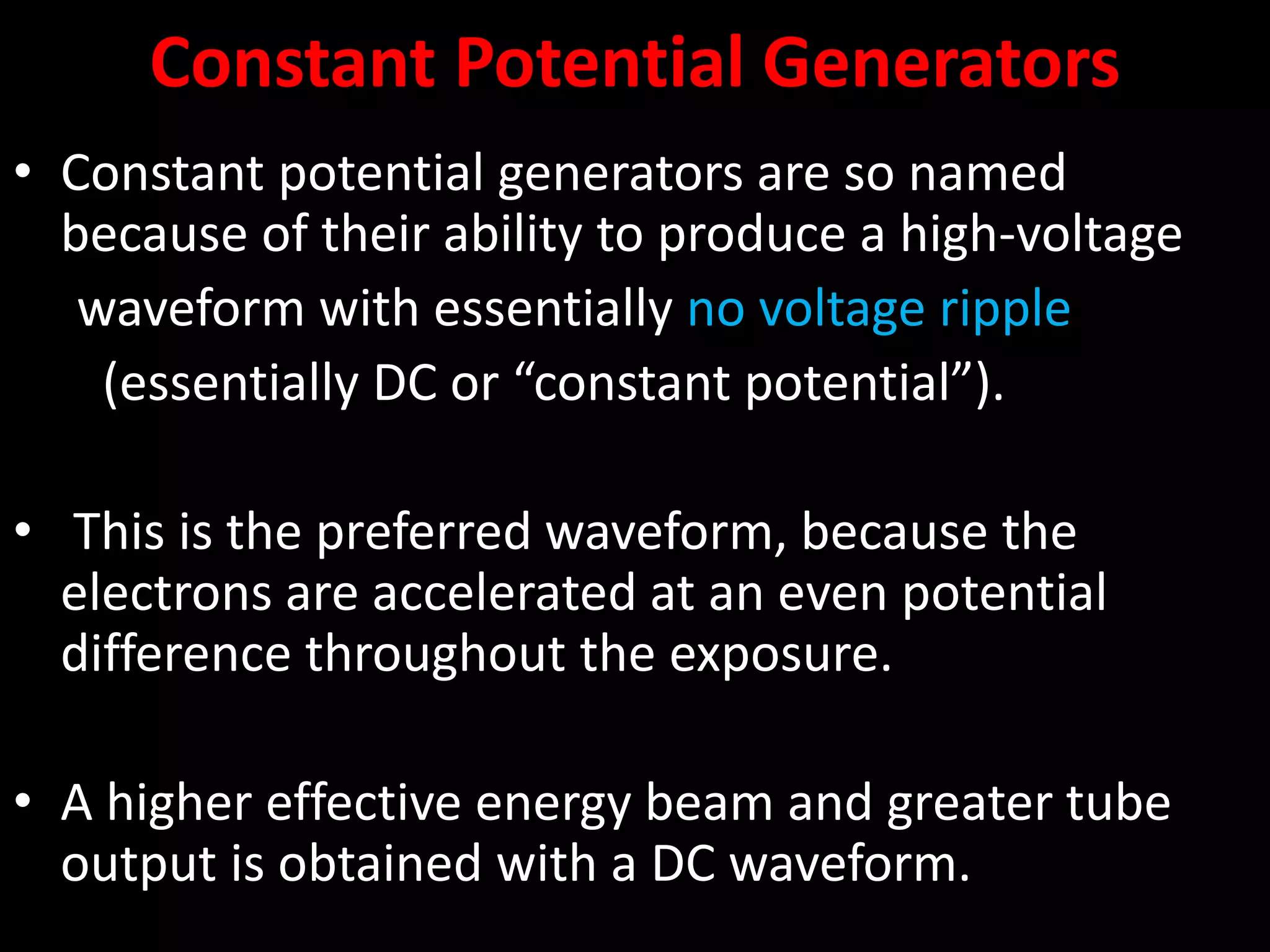 Constant Potential Generators

• Constant potential generators are so named because of their ability to produce a high-voltage waveform with essentially no voltage ripple (essentially DC or “constant potential”).

• This is the preferred waveform, because the electrons are accelerated at an even potential difference throughout the exposure.

• A higher effective energy beam and greater tube output is obtained with a DC waveform.